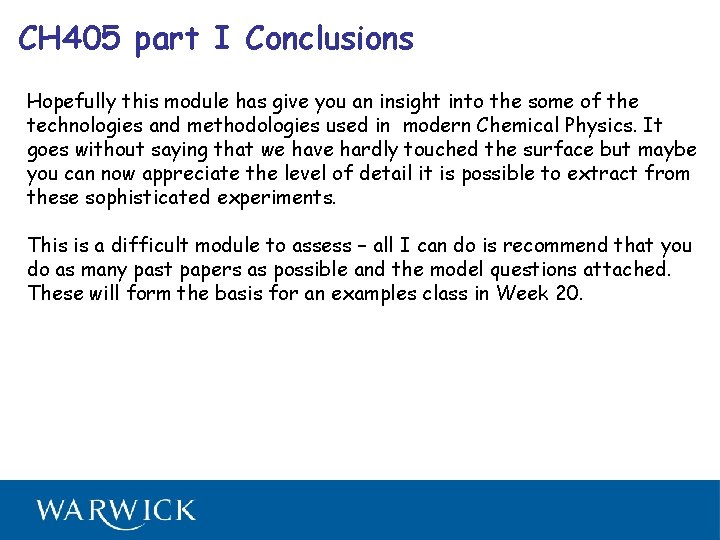 CH405 part I Conclusions

Hopefully this module has give you an insight into the some of the technologies and methodologies used in modern Chemical Physics. It goes without saying that we have hardly touched the surface but maybe you can now appreciate the level of detail it is possible to extract from these sophisticated experiments.

This is a difficult module to assess – all I can do is recommend that you do as many past papers as possible and the model questions attached. These will form the basis for an examples class in Week 20.

WARWICK